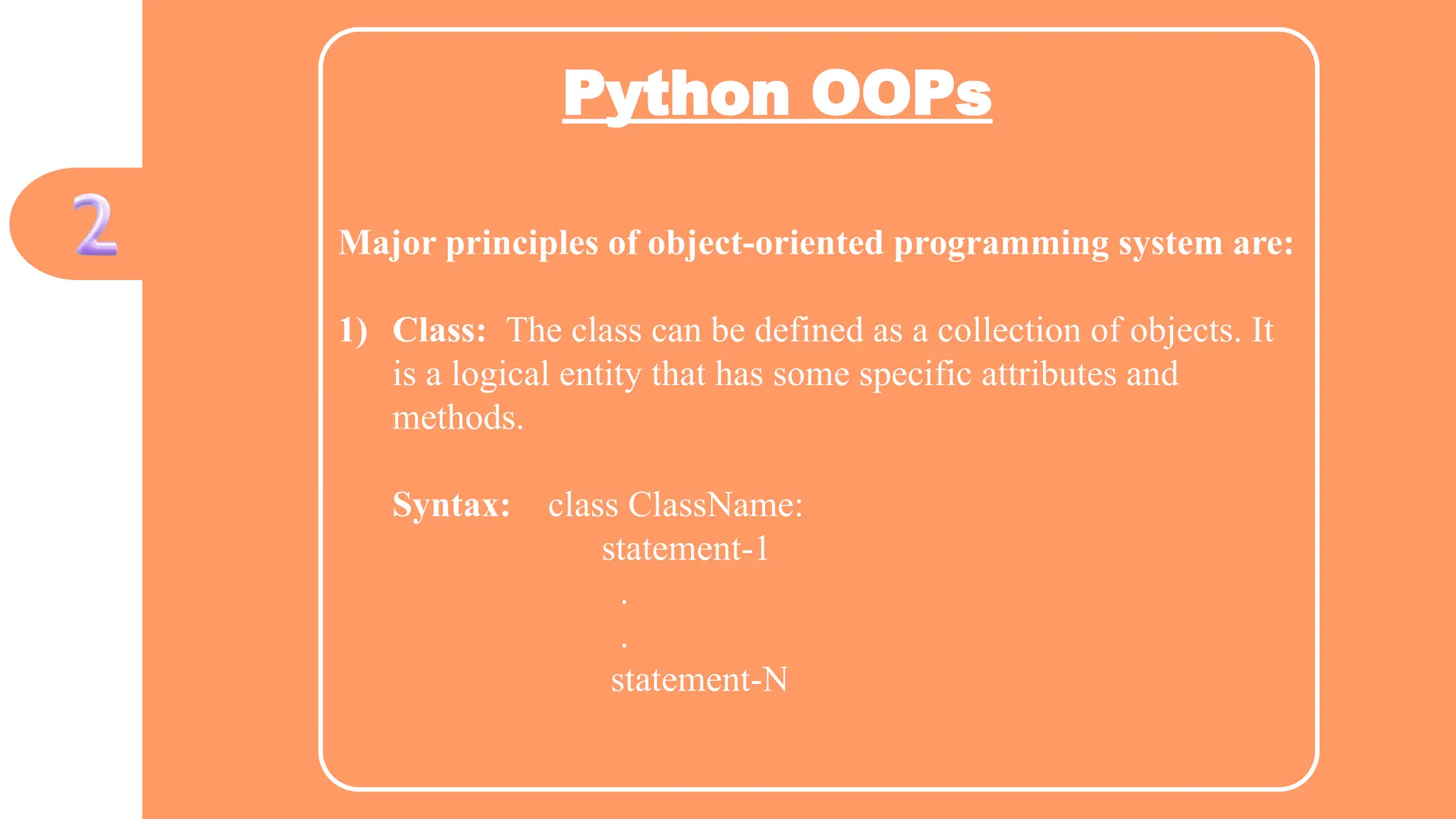 2

Python OOPs

Major principles of object-oriented programming system are:

1) Class: The class can be defined as a collection of objects. It is a logical entity that has some specific attributes and methods.

Syntax: class ClassName:
statement-1
.
.
statement-N